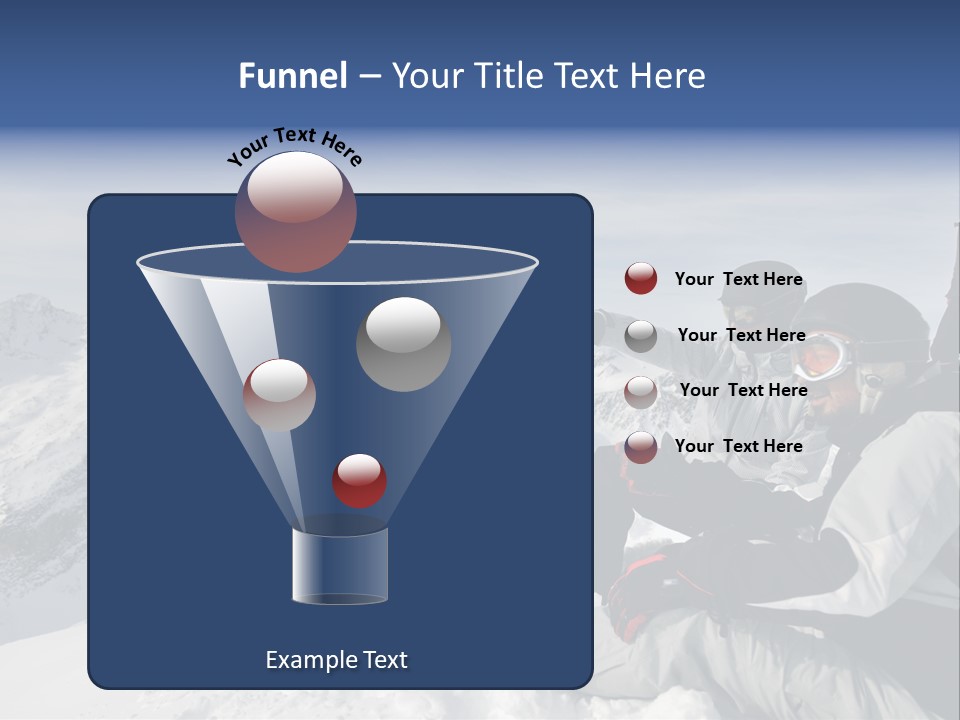 Funnel – Your Title Text Here

Your Text Here

Your Text Here

Your Text Here

Your Text Here

Your Text Here

Example Text